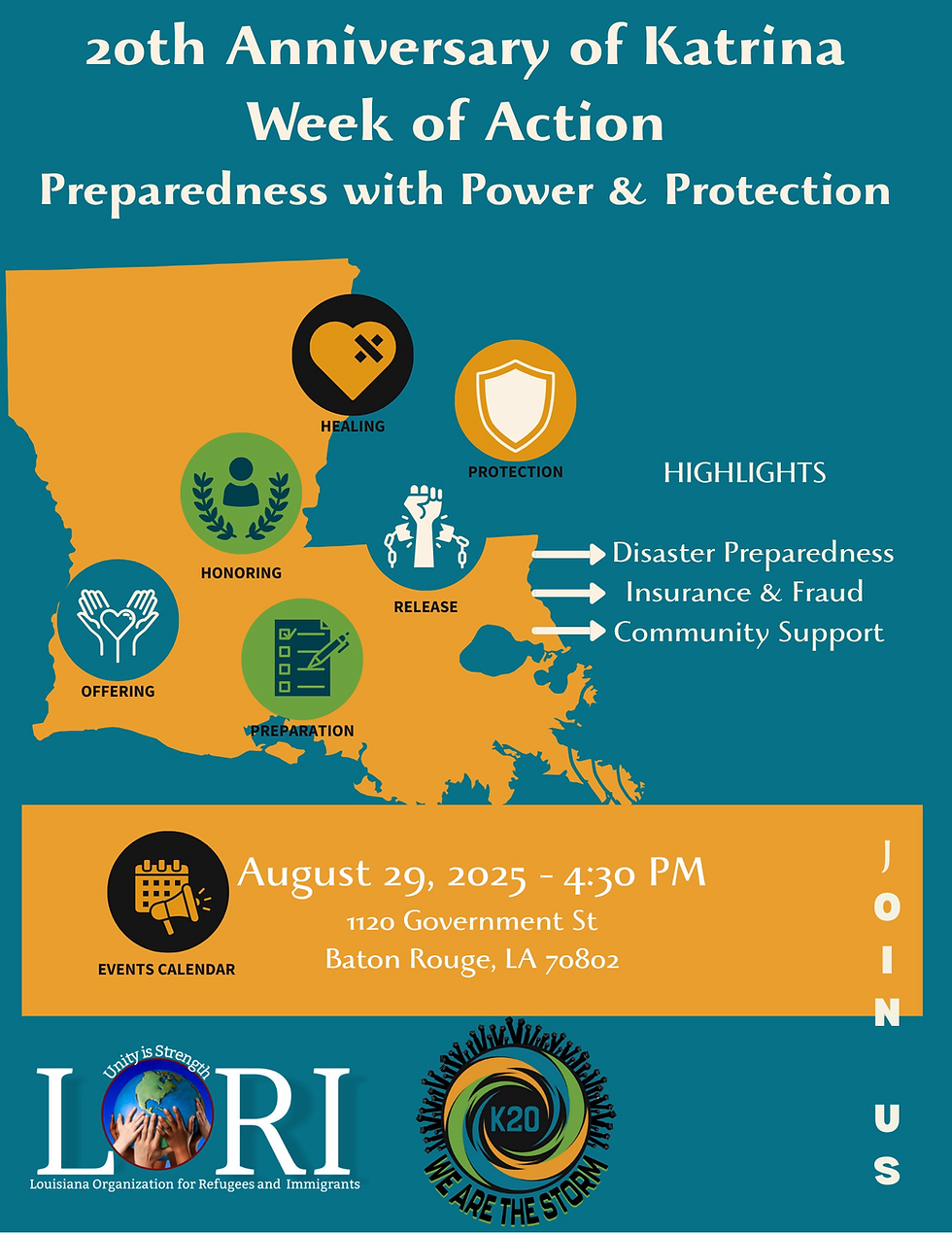 20th Anniversary of Katrina
Week of Action
Preparedness with Power & Protection

HEALING

PROTECTION

HONORING

RELEASE

OFFERING

PREPARATION

HIGHLIGHTS

Disaster Preparedness
Insurance & Fraud
Community Support

EVENTS CALENDAR

August 29, 2025 - 4:30 PM
1120 Government St
Baton Rouge, LA 70802

JOIN US

Unity is Strength
LORI
Louisiana Organization for Refugees and Immigrants

K20
WE ARE THE STORM